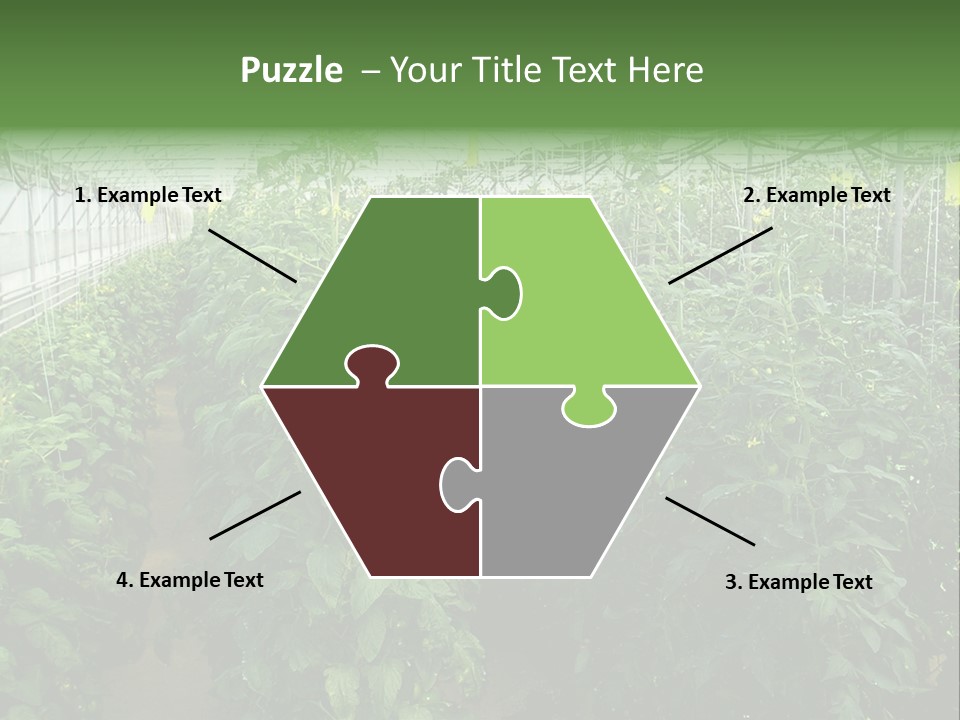 Puzzle – Your Title Text Here

1. Example Text

2. Example Text

4. Example Text

3. Example Text